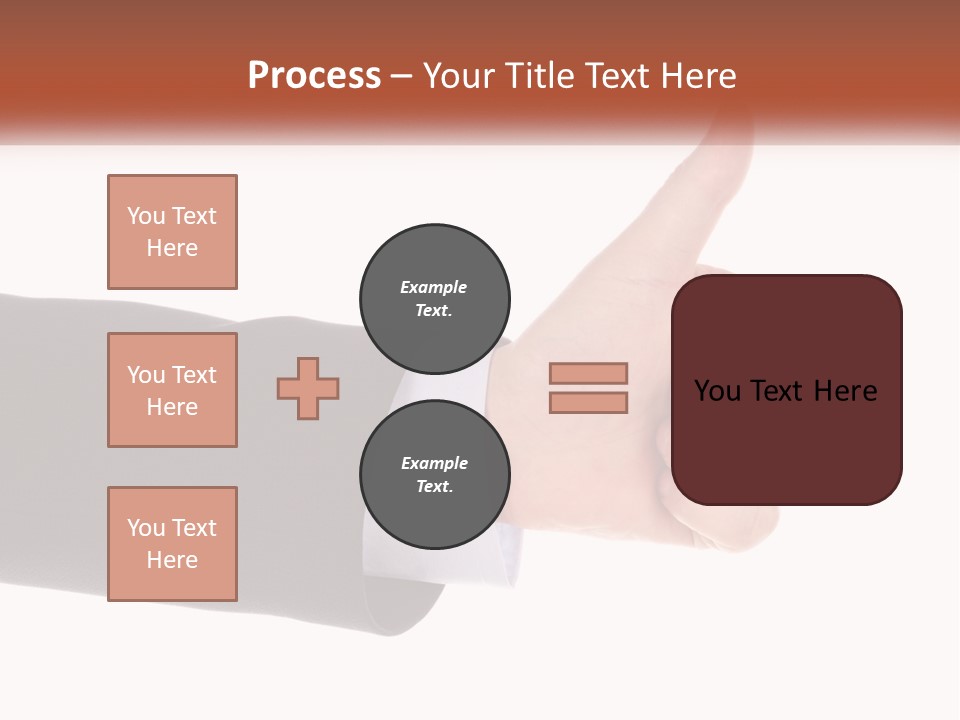 Process – Your Title Text Here

You Text Here

You Text Here

You Text Here

Example Text.

Example Text.

You Text Here